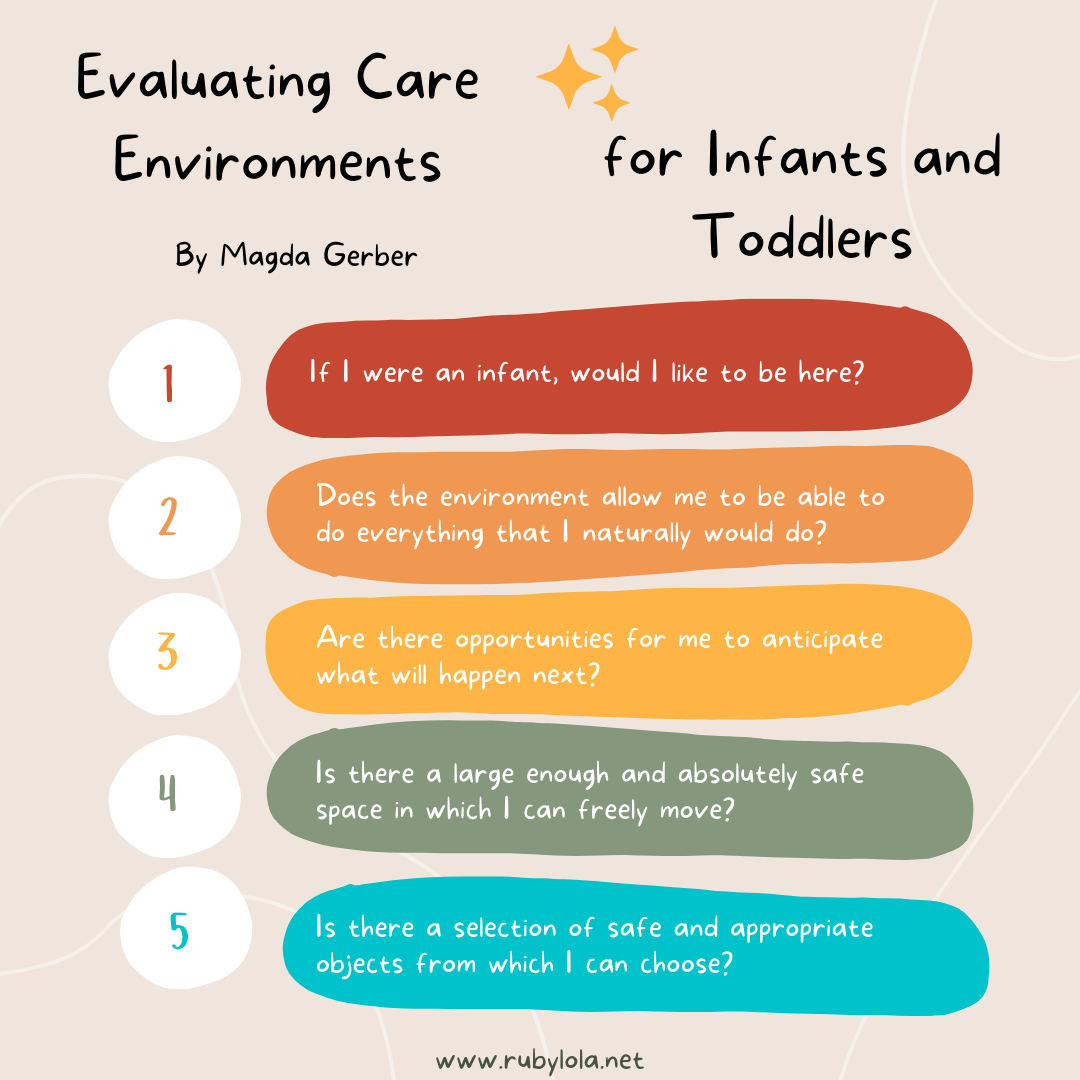 Evaluating Care Environments for Infants and Toddlers

By Magda Gerber

1
If I were an infant, would I like to be here?

2
Does the environment allow me to be able to do everything that I naturally would do?

3
Are there opportunities for me to anticipate what will happen next?

4
Is there a large enough and absolutely safe space in which I can freely move?

5
Is there a selection of safe and appropriate objects from which I can choose?

www.rubylola.net